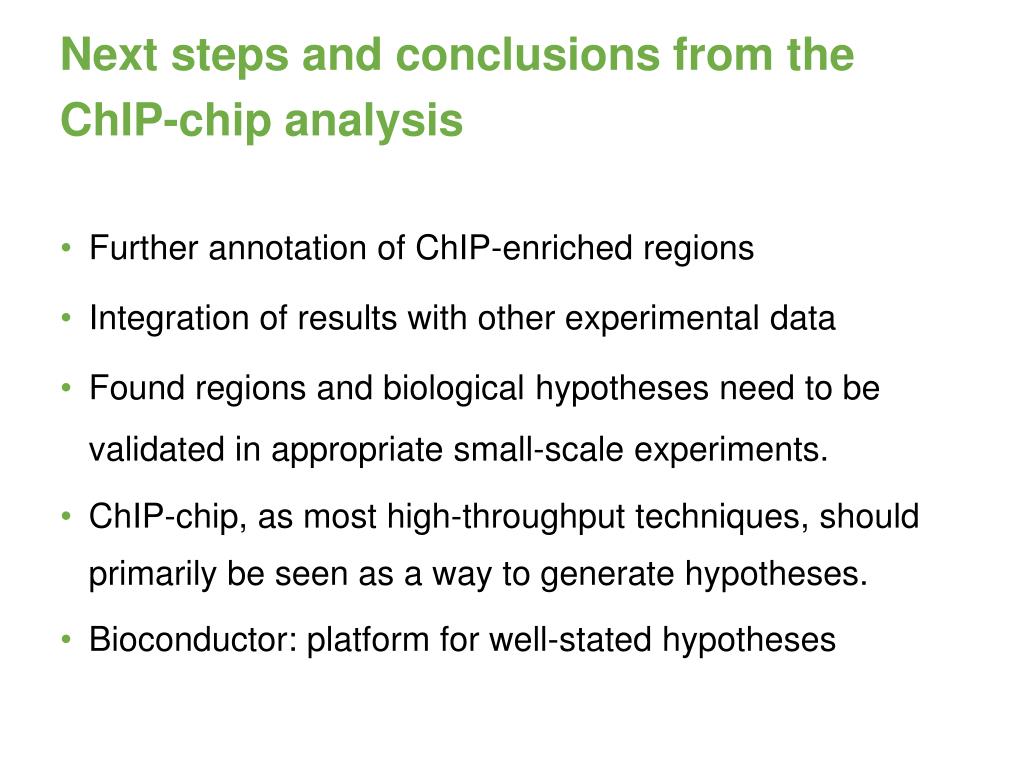 Next steps and conclusions from the ChIP-chip analysis

• Further annotation of ChIP-enriched regions
• Integration of results with other experimental data
• Found regions and biological hypotheses need to be validated in appropriate small-scale experiments.
• ChIP-chip, as most high-throughput techniques, should primarily be seen as a way to generate hypotheses.
• Bioconductor: platform for well-stated hypotheses